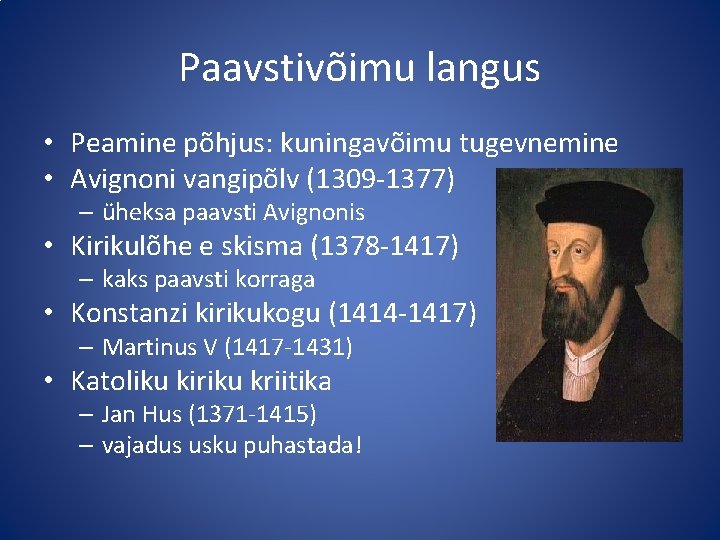 Paavstivõimu langus

• Peamine põhjus: kuningavõimu tugevnemine
• Avignoni vangipõlv (1309-1377)
  – üheksa paavsti Avignonis
• Kirikulõhe e skisma (1378-1417)
  – kaks paavsti korraga
• Konstanzi kirikukogu (1414-1417)
  – Martinus V (1417-1431)
• Katoliku kiriku kriitika
  – Jan Hus (1371-1415)
  – vajadus usku puhastada!